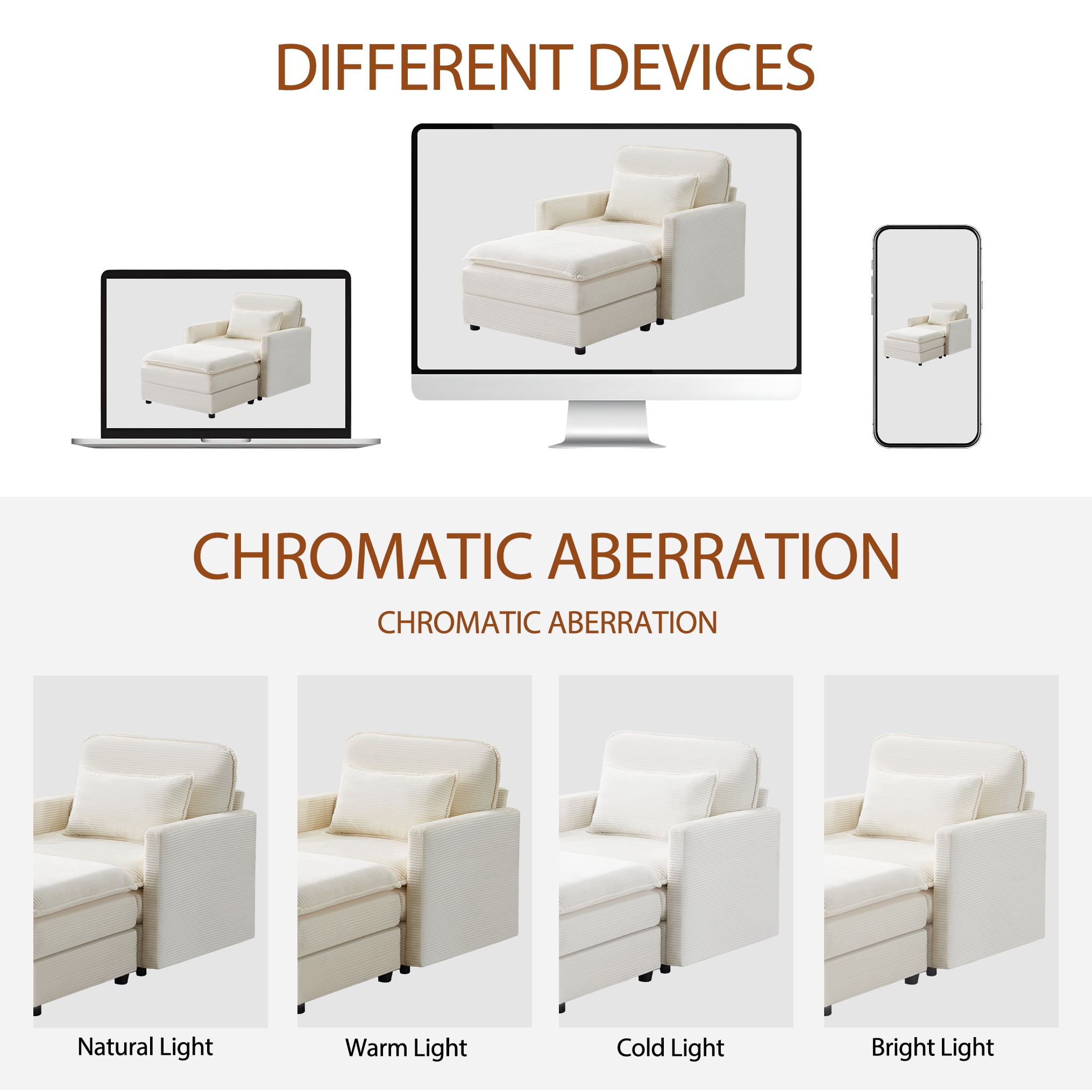 DIFFERENT DEVICES

CHROMATIC ABERRATION

CHROMATIC ABERRATION

Natural Light

Warm Light

Cold Light

Bright Light